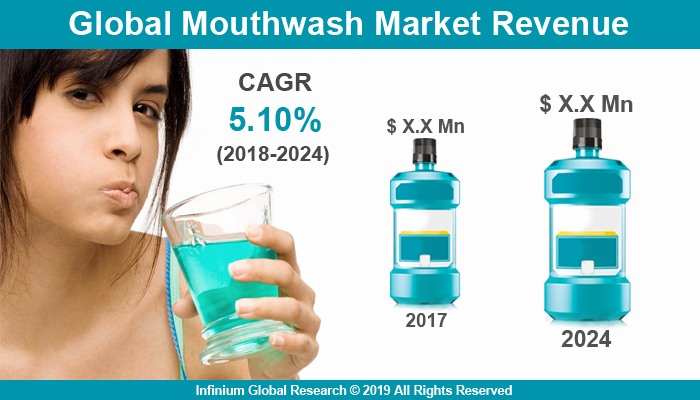 Global Mouthwash Market Revenue

CAGR
5.10%
(2018-2024)

$ X.X Mn
2017

$ X.X Mn
2024

Infinium Global Research © 2019 All Rights Reserved